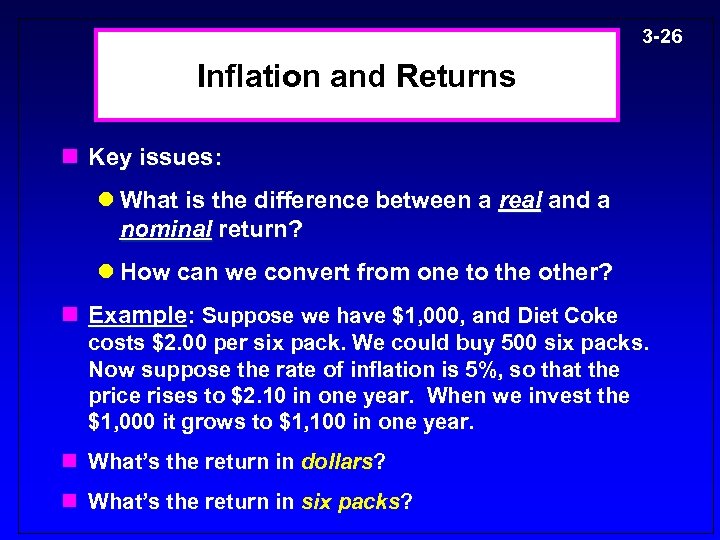 3-26

Inflation and Returns

Key issues:

What is the difference between a real and a nominal return?

How can we convert from one to the other?

Example: Suppose we have \$1,000, and Diet Coke costs \$2.00 per six pack. We could buy 500 six packs. Now suppose the rate of inflation is 5%, so that the price rises to \$2.10 in one year. When we invest the \$1,000 it grows to \$1,100 in one year.

What's the return in dollars?

What's the return in six packs?